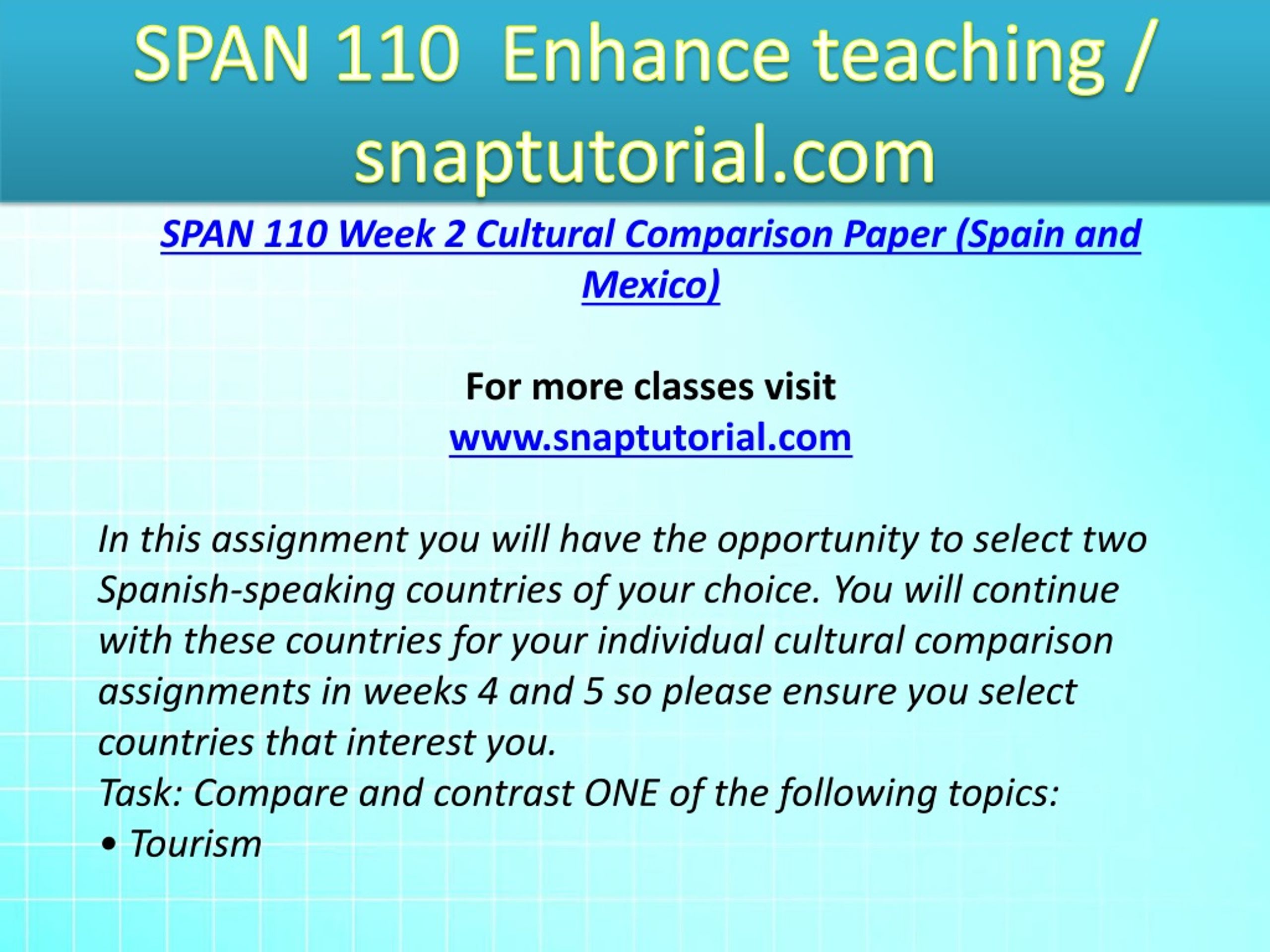 SPAN 110 Enhance teaching / snaptutorial.com

SPAN 110 Week 2 Cultural Comparison Paper (Spain and Mexico)

For more classes visit
www.snaptutorial.com

In this assignment you will have the opportunity to select two Spanish-speaking countries of your choice. You will continue with these countries for your individual cultural comparison assignments in weeks 4 and 5 so please ensure you select countries that interest you.
Task: Compare and contrast ONE of the following topics:
• Tourism